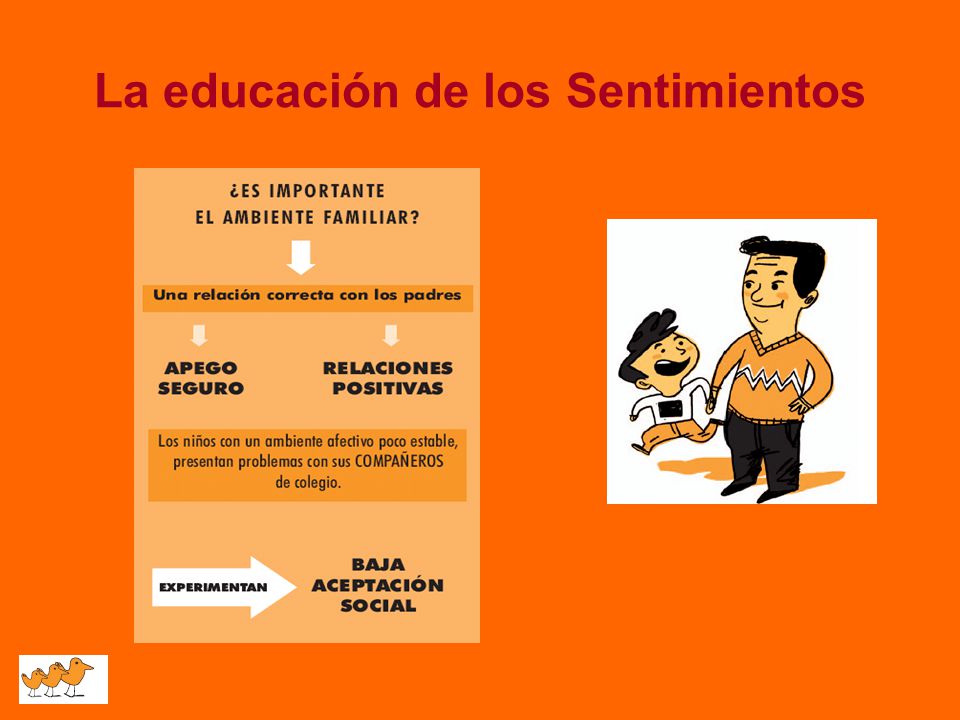 La educación de los Sentimientos

¿ES IMPORTANTE EL AMBIENTE FAMILIAR?

Una relación correcta con los padres

APEGO SEGURO

RELACIONES POSITIVAS

Los niños con un ambiente afectivo poco estable, presentan problemas con sus COMPAÑEROS de colegio.

EXPERIMENTAN

BAJA ACEPTACIÓN SOCIAL